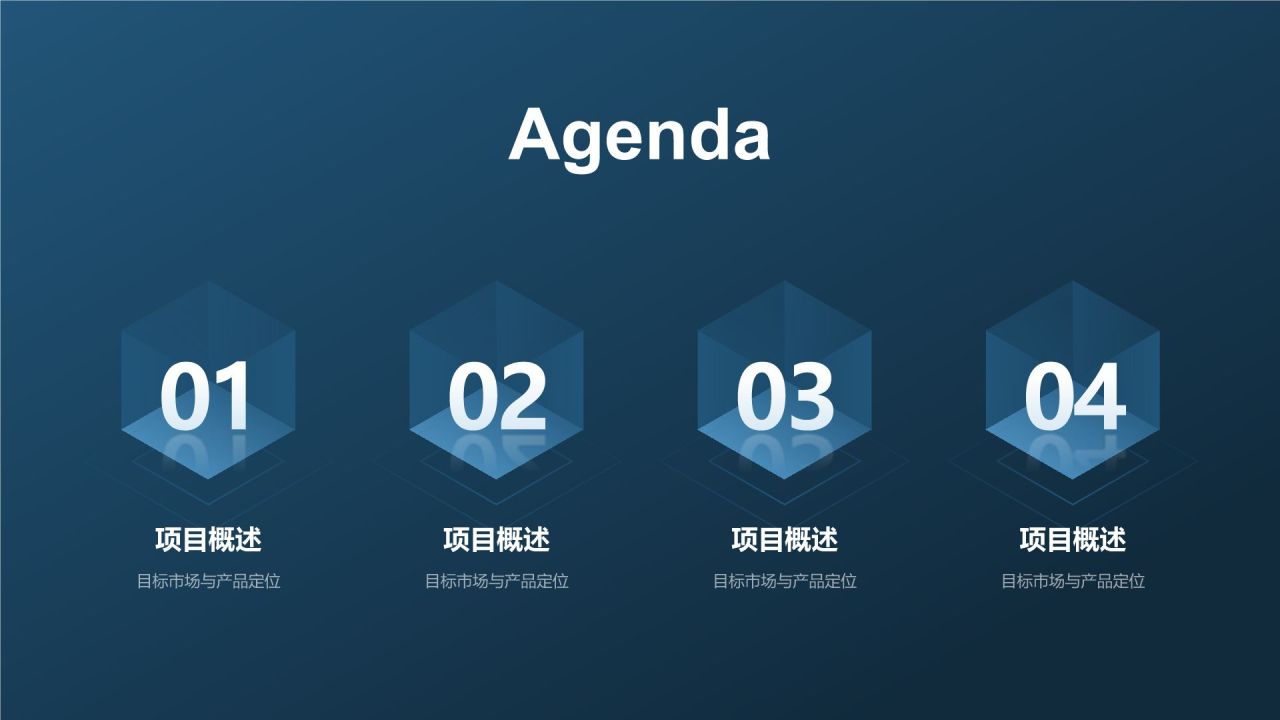 Agenda

01

项目概述

目标市场与产品定位

02

项目概述

目标市场与产品定位

03

项目概述

目标市场与产品定位

04

项目概述

目标市场与产品定位